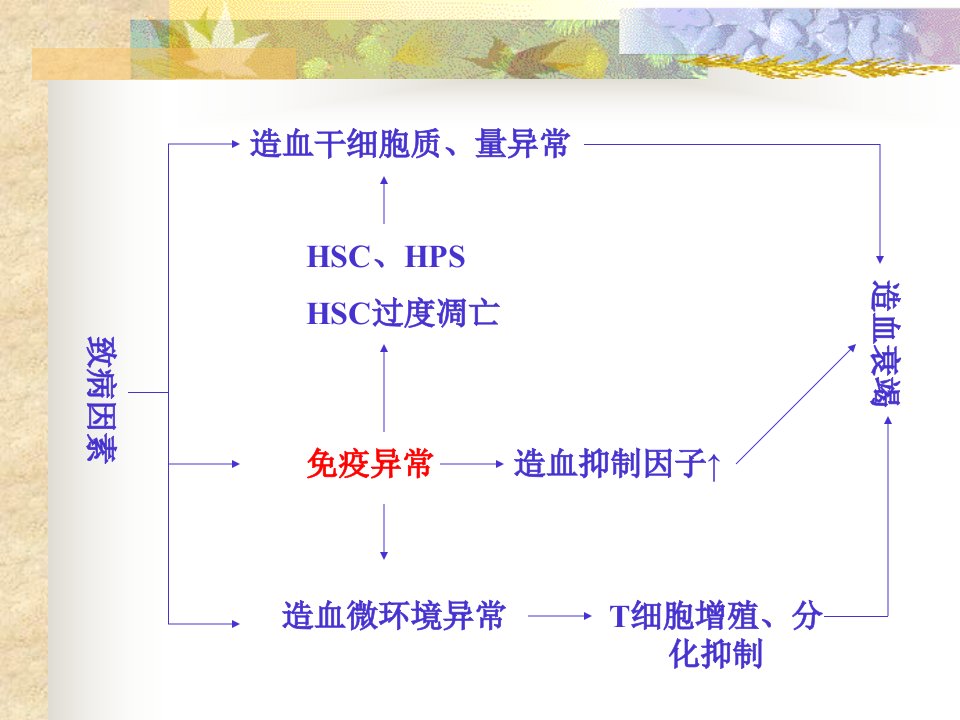 造血干细胞质、量异常

HSC、HPS

HSC过度凋亡

致病因素

免疫异常 造血抑制因子↑

造血衰竭

造血微环境异常 T细胞增殖、分化抑制